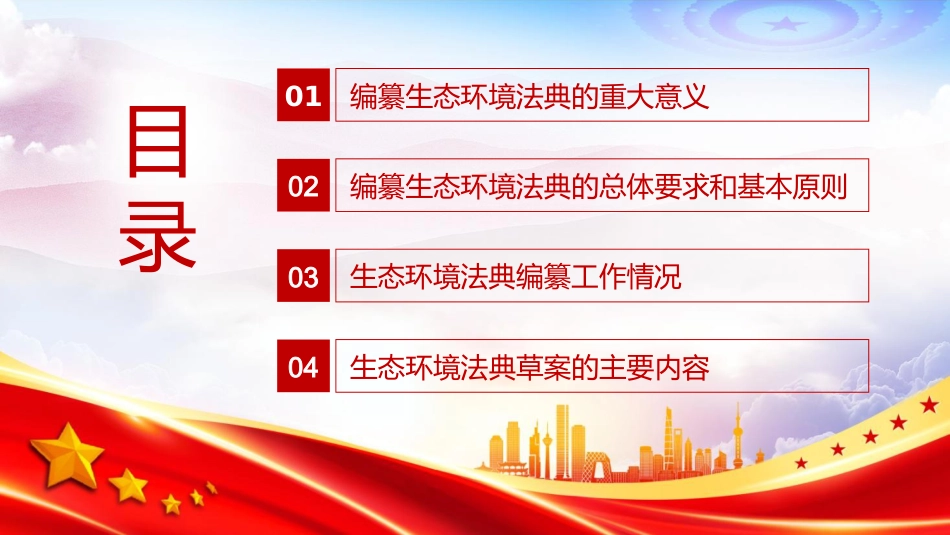 目录

01 编纂生态环境法典的重大意义

02 编纂生态环境法典的总体要求和基本原则

03 生态环境法典编纂工作情况

04 生态环境法典草案的主要内容